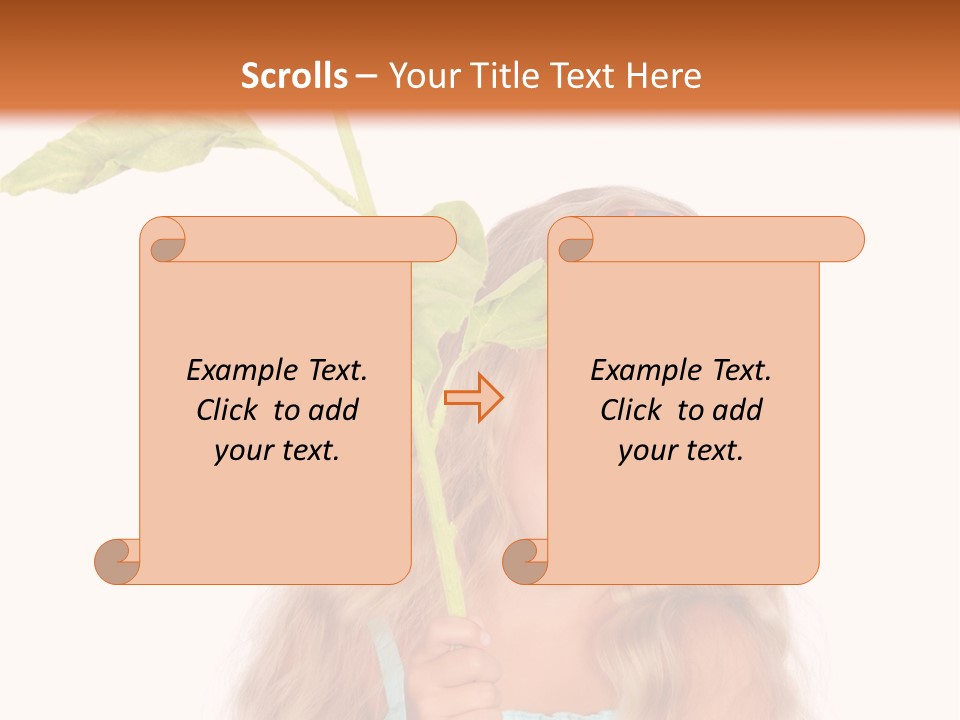 Scrolls – Your Title Text Here

Example Text. Click to add your text.

Example Text. Click to add your text.